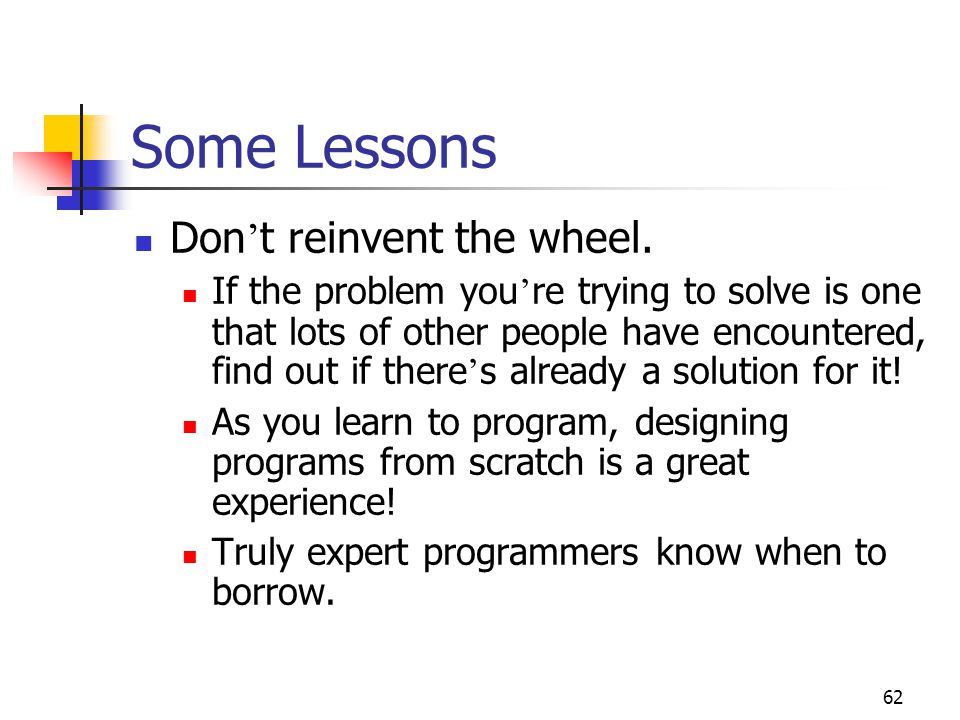 Some Lessons

- Don’t reinvent the wheel.
  - If the problem you’re trying to solve is one that lots of other people have encountered, find out if there’s already a solution for it!
  - As you learn to program, designing programs from scratch is a great experience!
  - Truly expert programmers know when to borrow.

62